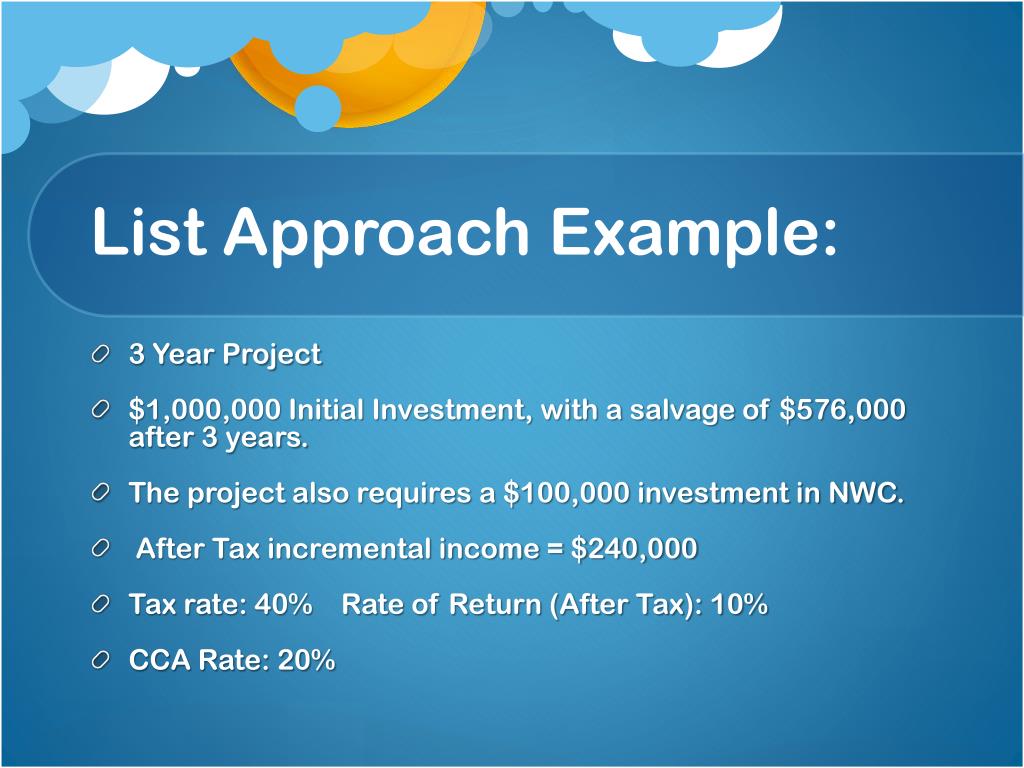 List Approach Example:

3 Year Project

\$1,000,000 Initial Investment, with a salvage of \$576,000 after 3 years.

The project also requires a \$100,000 investment in NWC.

After Tax incremental income = \$240,000

Tax rate: 40%    Rate of Return (After Tax): 10%

CCA Rate: 20%